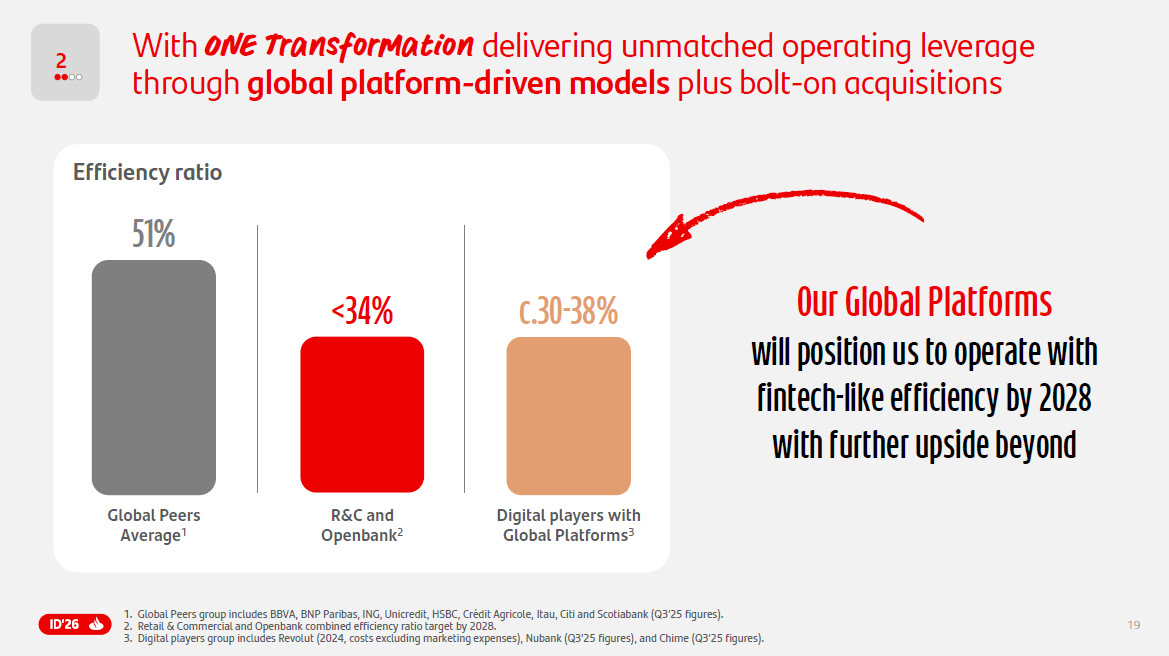 2

With ONE Transformation delivering unmatched operating leverage through global platform-driven models plus bolt-on acquisitions

Efficiency ratio

51%

Global Peers Average$^1$

<34%

R&C and Openbank$^2$

c.30-38%

Digital players with Global Platforms$^3$

Our Global Platforms will position us to operate with fintech-like efficiency by 2028 with further upside beyond

ID'26

1. Global Peers group includes BBVA, BNP Paribas, ING, Unicredit, HSBC, Crédit Agricole, Itau, Citi and Scotiabank (Q3'25 figures).
2. Retail & Commercial and Openbank combined efficiency ratio target by 2028.
3. Digital players group includes Revolut (2024, costs excluding marketing expenses), Nubank (Q3'25 figures), and Chime (Q3'25 figures).

19